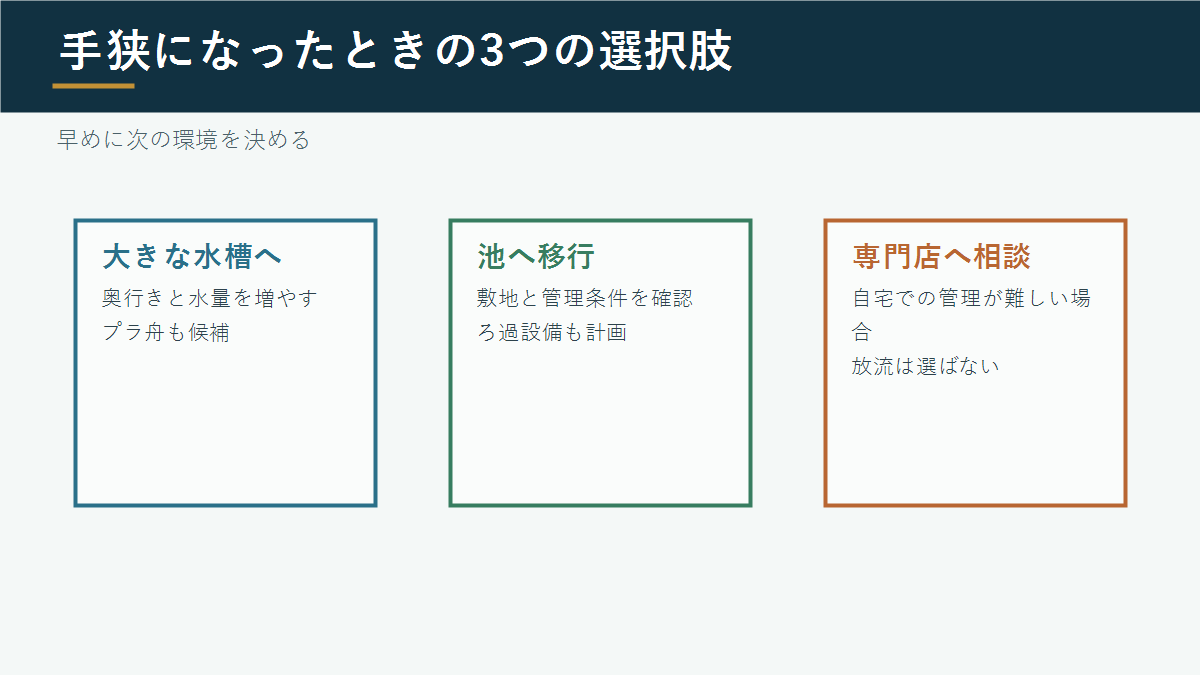 手狭になったときの3つの選択肢

早めに次の環境を決める

大きな水槽へ
奥行きと水量を増やす
プラ舟も候補

池へ移行
敷地と管理条件を確認
ろ過設備も計画

専門店へ相談
自宅での管理が難しい場合
放流は選ばない